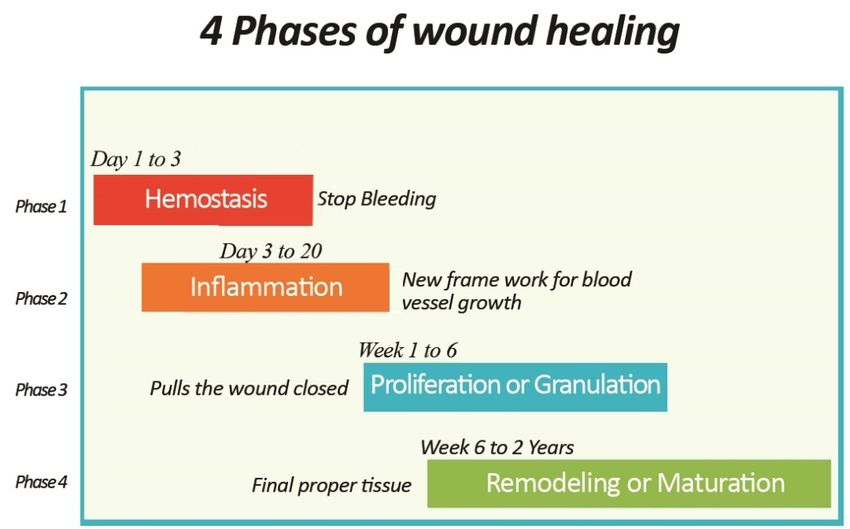 4 Phases of wound healing

Phase 1
Day 1 to 3
Hemostasis
Stop Bleeding

Phase 2
Day 3 to 20
Inflammation
New frame work for blood vessel growth

Phase 3
Week 1 to 6
Pulls the wound closed
Proliferation or Granulation

Phase 4
Week 6 to 2 Years
Final proper tissue
Remodeling or Maturation